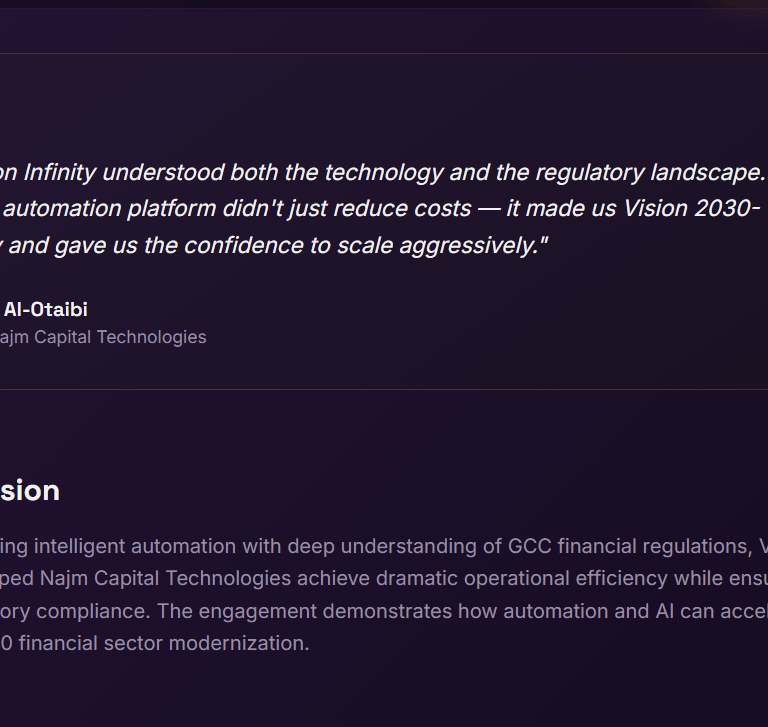 on Infinity understood both the technology and the regulatory landscape. automation platform didn't just reduce costs — it made us Vision 2030- y and gave us the confidence to scale aggressively."

Al-Otaibi
ajm Capital Technologies

sion

ing intelligent automation with deep understanding of GCC financial regulations, V ped Najm Capital Technologies achieve dramatic operational efficiency while ensu ory compliance. The engagement demonstrates how automation and AI can accel 0 financial sector modernization.